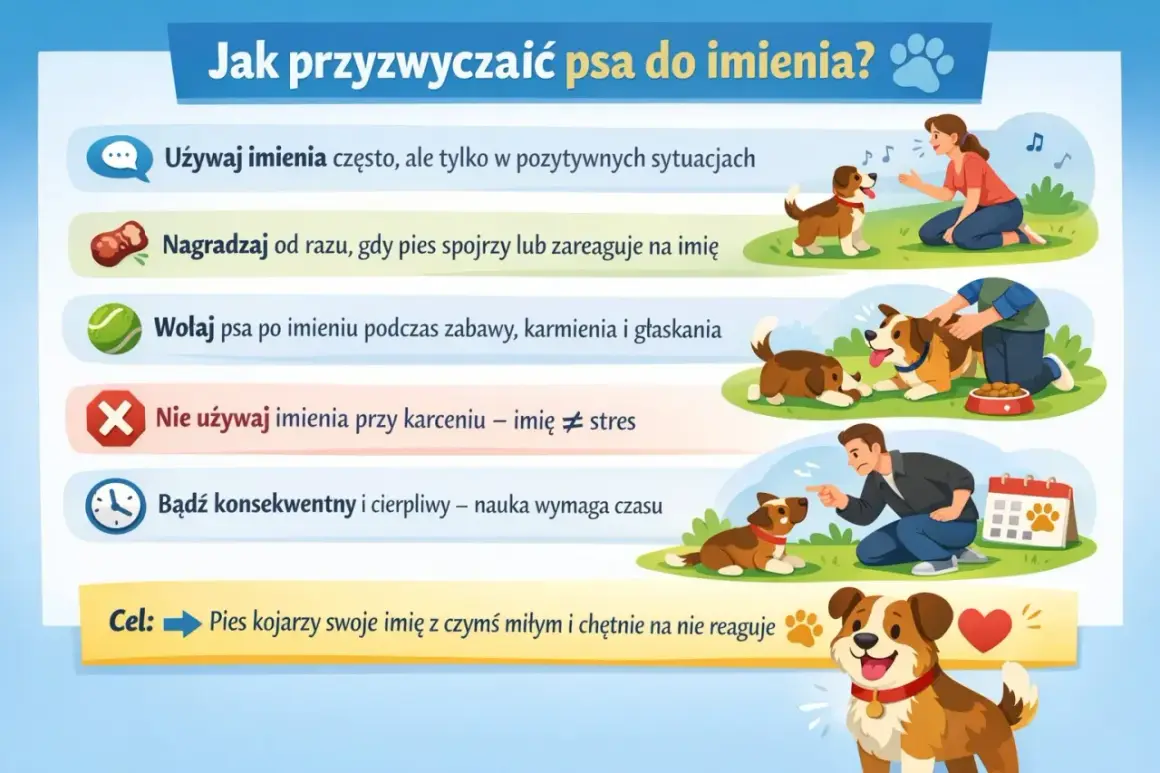 Jak przyzwyczaić psa do imienia?

Używaj imienia często, ale tylko w pozytywnych sytuacjach

Nagradzaj od razu, gdy pies spojrzy lub zareaguje na imię

Wołaj psa po imieniu podczas zabawy, karmienia i głaskania

Nie używaj imienia przy karceniu – imię $\neq$ stres

Bądź konsekwentny i cierpliwy – nauka wymaga czasu

Cel: Pies kojarzy swoje imię z czymś miłym i chętnie na nie reaguje